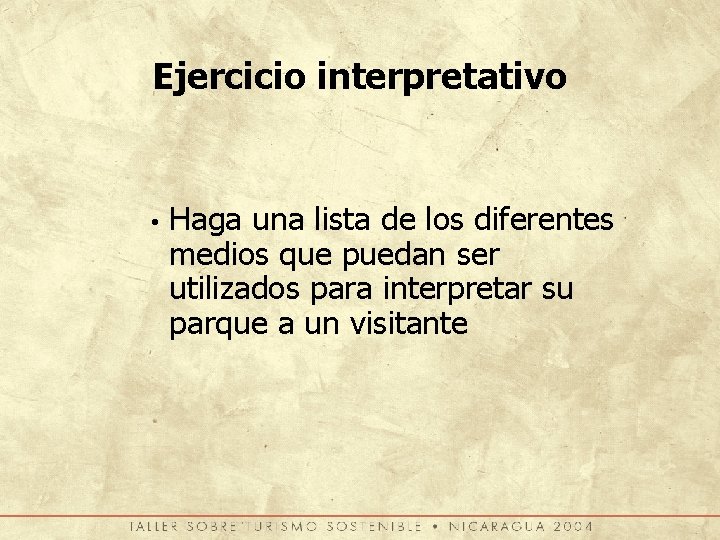 Ejercicio interpretativo

• Haga una lista de los diferentes medios que puedan ser utilizados para interpretar su parque a un visitante

TALLER SOBRE TURISMO SOSTENIBLE • NICARAGUA 2004